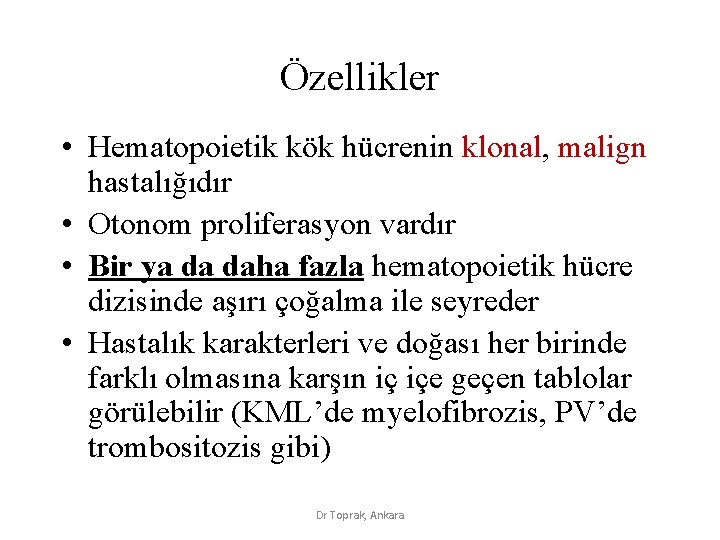 Özellikler

• Hematopoietik kök hücrenin klonal, malign hastalığıdır
• Otonom proliferasyon vardır
• Bir ya da daha fazla hematopoietik hücre dizisinde aşırı çoğalma ile seyreder
• Hastalık karakterleri ve doğası her birinde farklı olmasına karşın iç içe geçen tablolar görülebilir (KML'de myelofibrozis, PV'de trombositozis gibi)

Dr Toprak, Ankara